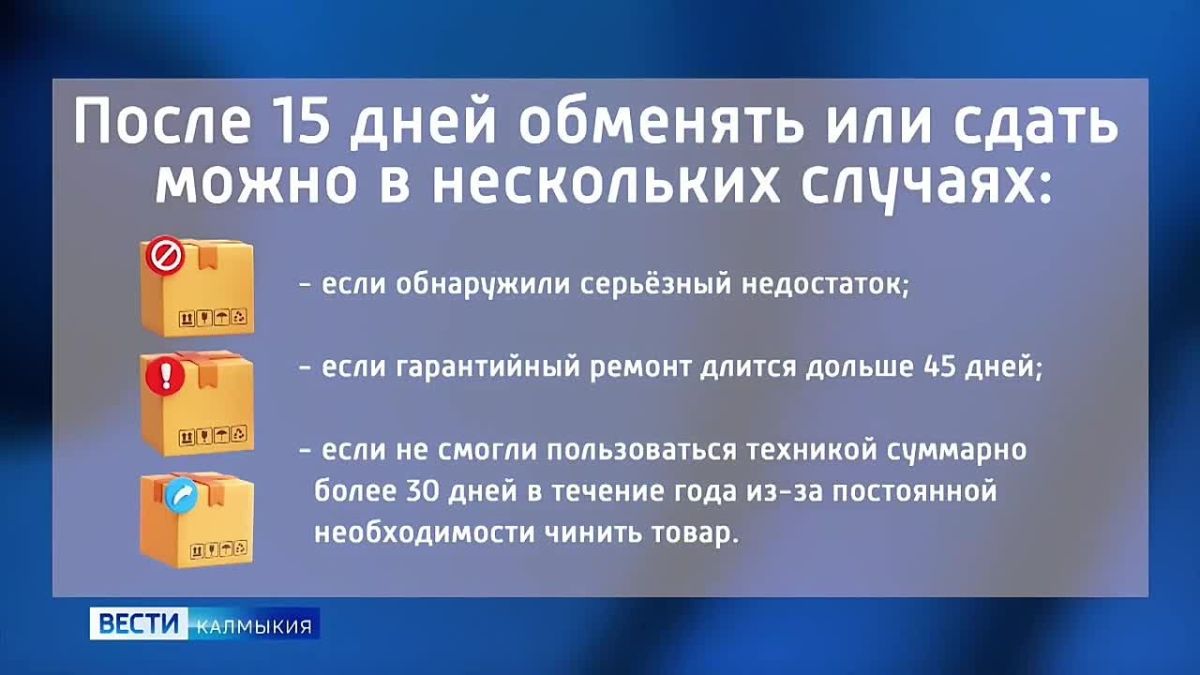 После 15 дней обменять или сдать можно в нескольких случаях:

- если обнаружили серьёзный недостаток;

- если гарантийный ремонт длится дольше 45 дней;

- если не смогли пользоваться техникой суммарно более 30 дней в течение года из-за постоянной необходимости чинить товар.

ВЕСТИ КАЛМЫКИЯ